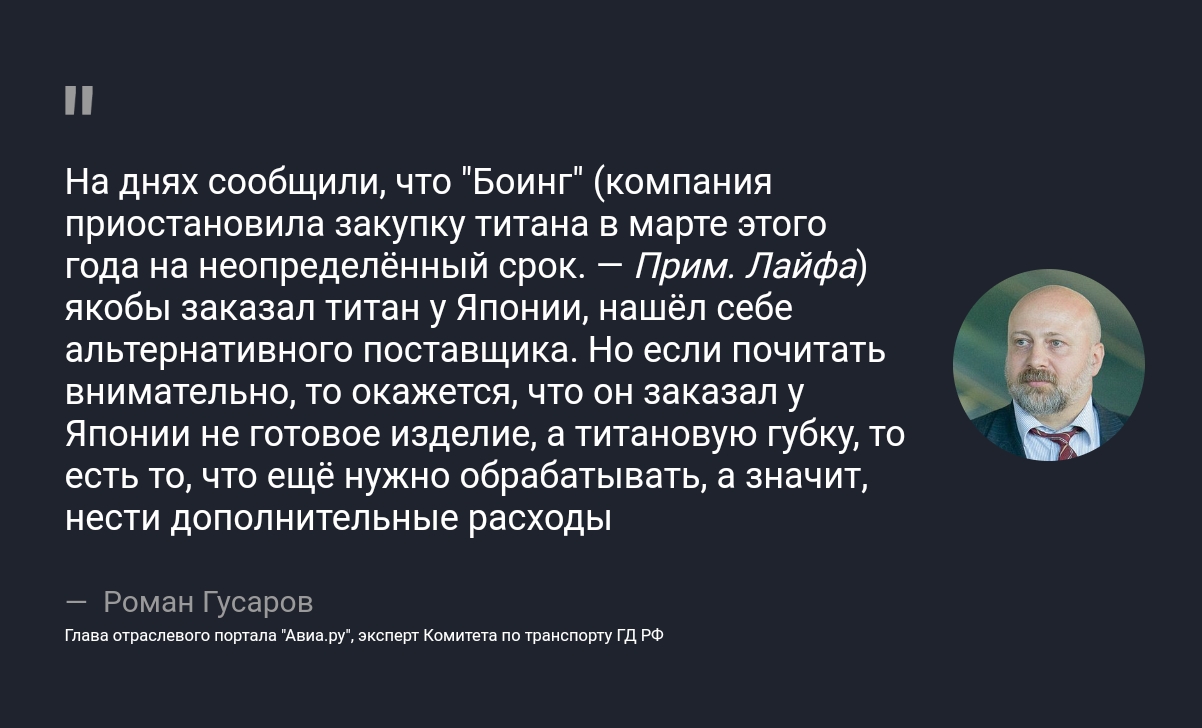 "

На днях сообщили, что "Боинг" (компания приостановила закупку титана в марте этого года на неопределённый срок. — Прим. Лайфа) якобы заказал титан у Японии, нашёл себе альтернативного поставщика. Но если почитать внимательно, то окажется, что он заказал у Японии не готовое изделие, а титановую губку, то есть то, что ещё нужно обрабатывать, а значит, нести дополнительные расходы

— Роман Гусаров

Глава отраслевого портала "Авиа.ру", эксперт Комитета по транспорту ГД РФ